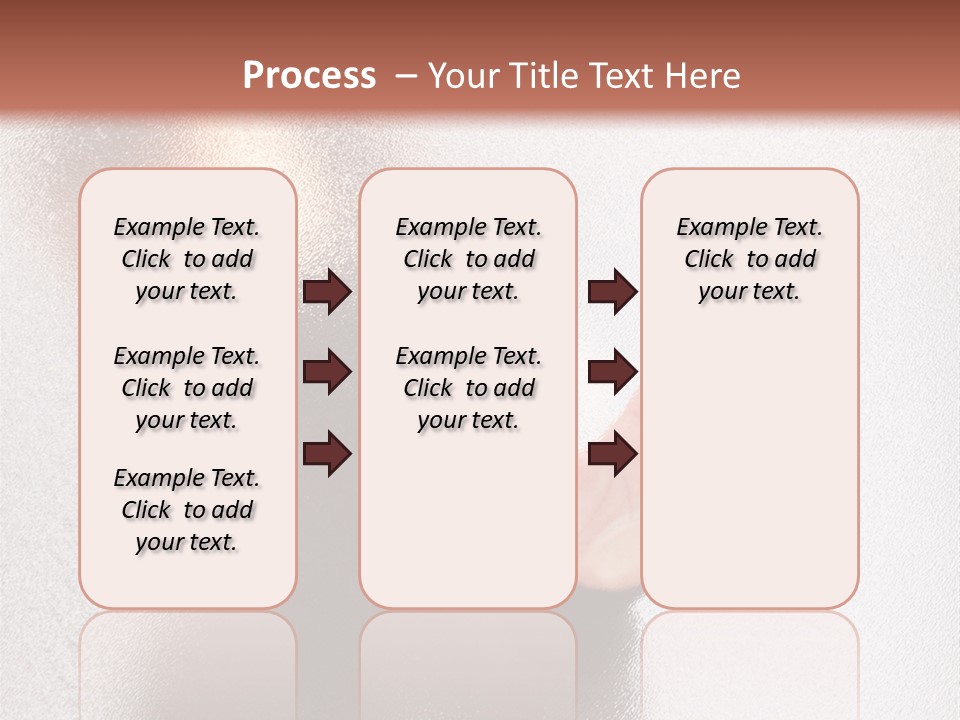 Process – Your Title Text Here

Example Text. Click to add your text.

Example Text. Click to add your text.

Example Text. Click to add your text.

Example Text. Click to add your text.

Example Text. Click to add your text.

Example Text. Click to add your text.